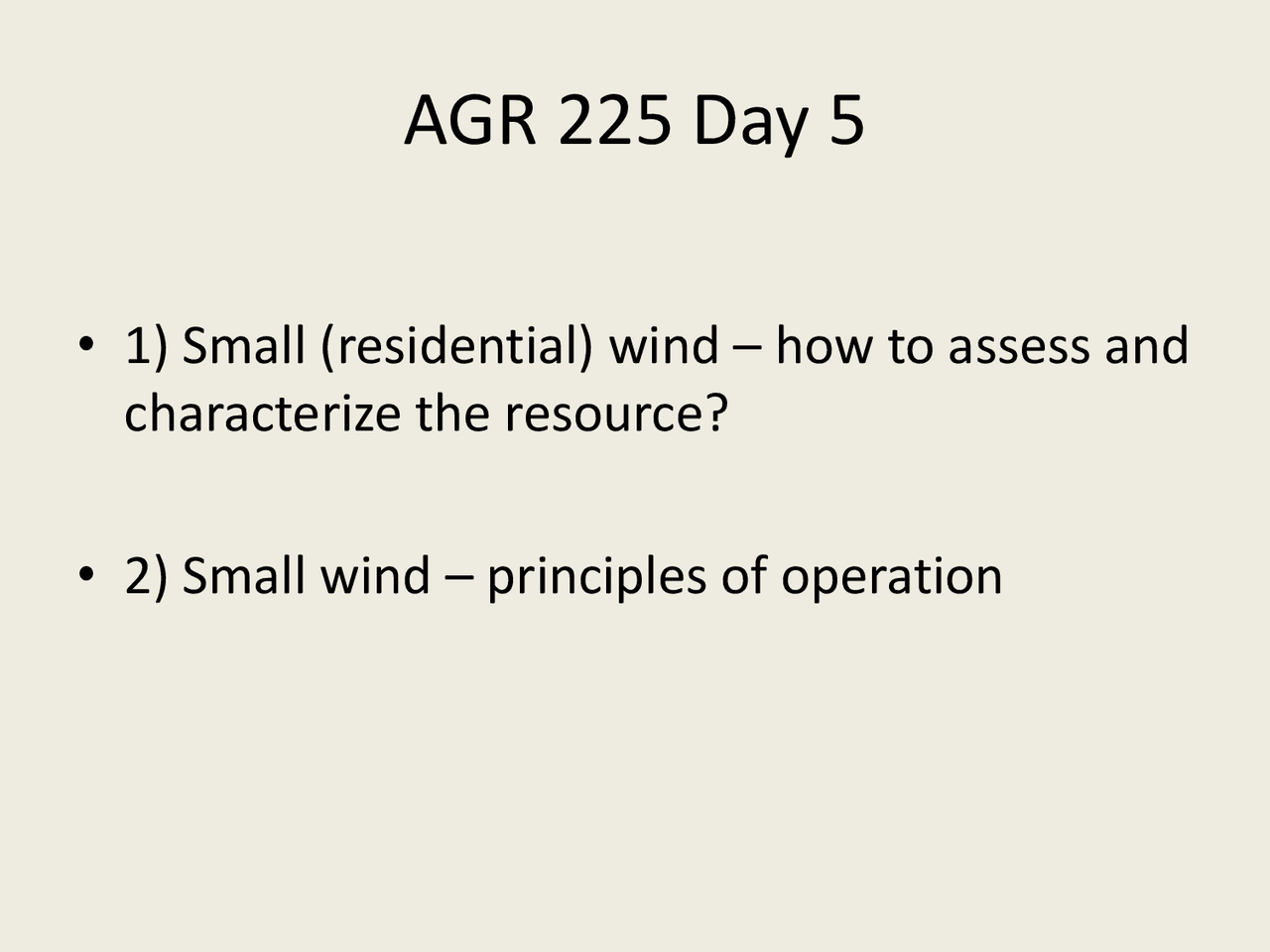 AGR 225 Day 5

• 1) Small (residential) wind – how to assess and characterize the resource?

• 2) Small wind – principles of operation